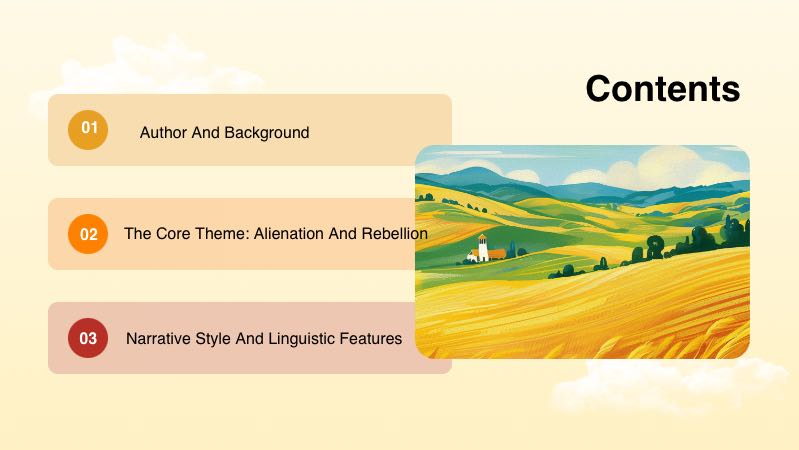 Contents

01 Author And Background

02 The Core Theme: Alienation And Rebellion

03 Narrative Style And Linguistic Features